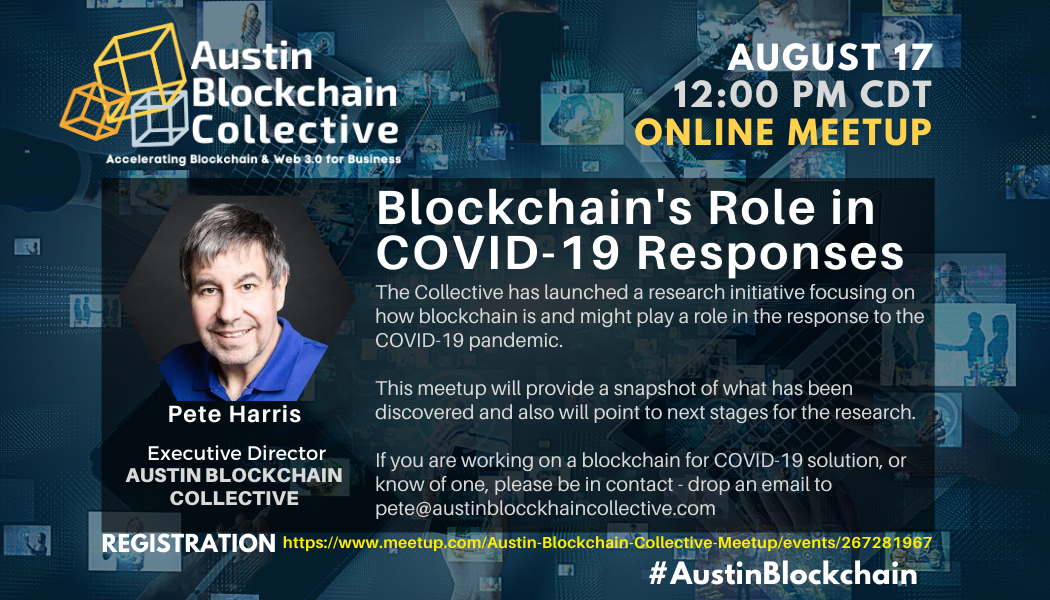 Austin Blockchain Collective

Accelerating Blockchain & Web 3.0 for Business

AUGUST 17
12:00 PM CDT
ONLINE MEETUP

Blockchain's Role in COVID-19 Responses

The Collective has launched a research initiative focusing on how blockchain is and might play a role in the response to the COVID-19 pandemic.

This meetup will provide a snapshot of what has been discovered and also will point to next stages for the research.

If you are working on a blockchain for COVID-19 solution, or know of one, please be in contact - drop an email to pete@austinblocckhaincollective.com

Pete Harris

Executive Director
AUSTIN BLOCKCHAIN COLLECTIVE

REGISTRATION https://www.meetup.com/Austin-Blockchain-Collective-Meetup/events/267281967

#AustinBlockchain